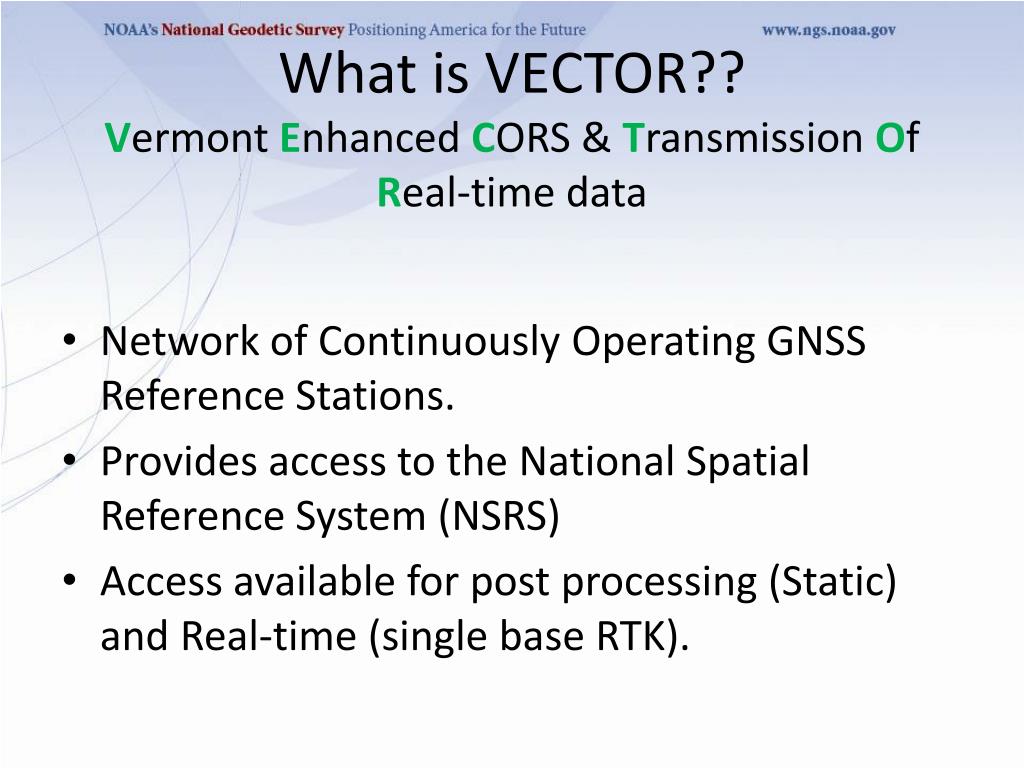 NOAA's National Geodetic Survey Positioning America for the Future www.ngs.noaa.gov

What is VECTOR??

Vermont Enhanced CORS & Transmission Of Real-time data

• Network of Continuously Operating GNSS Reference Stations.
• Provides access to the National Spatial Reference System (NSRS)
• Access available for post processing (Static) and Real-time (single base RTK).